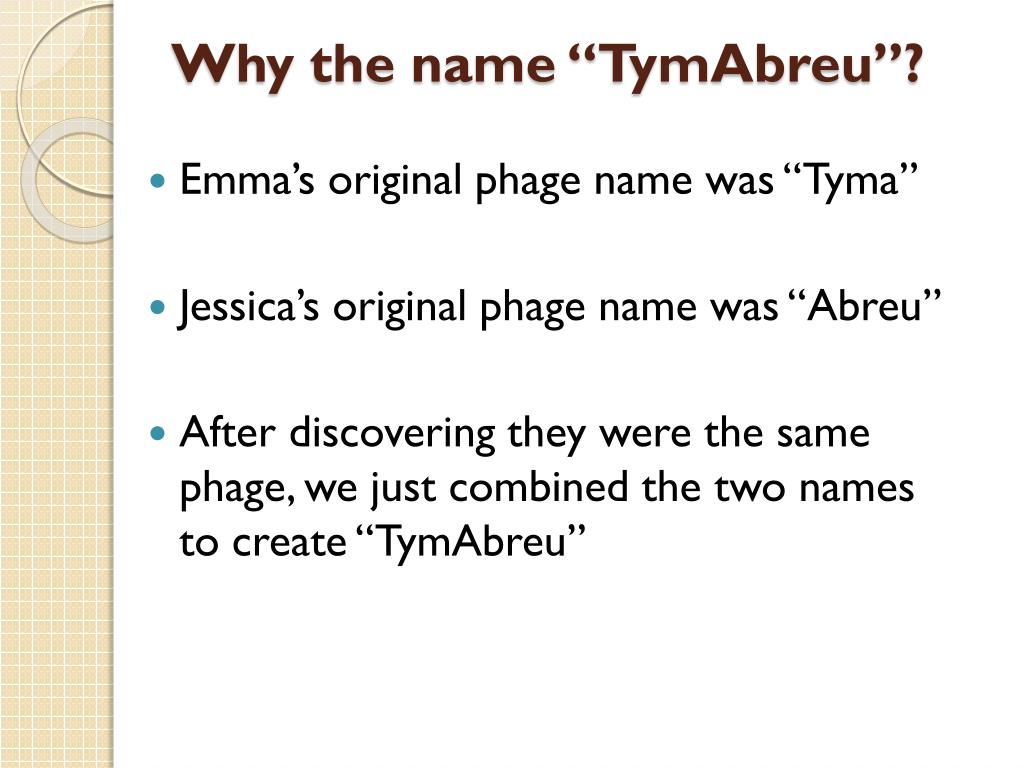 Why the name “TymAbreu”?

Emma’s original phage name was “Tyma”

Jessica’s original phage name was “Abreu”

After discovering they were the same phage, we just combined the two names to create “TymAbreu”